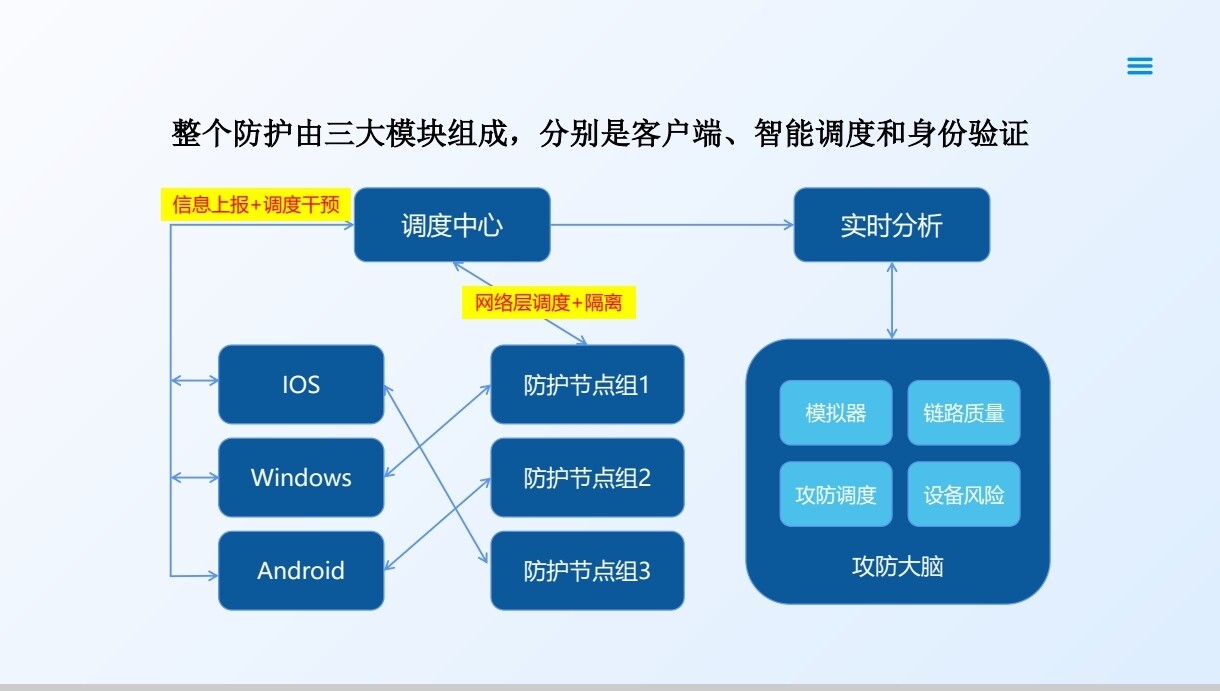 整个防护由三大模块组成，分别是客户端、智能调度和身份验证

信息上报+调度干预

调度中心

实时分析

网络层调度+隔离

IOS

Windows

Android

防护节点组1

防护节点组2

防护节点组3

模拟器

链路质量

攻防调度

设备风险

攻防大脑